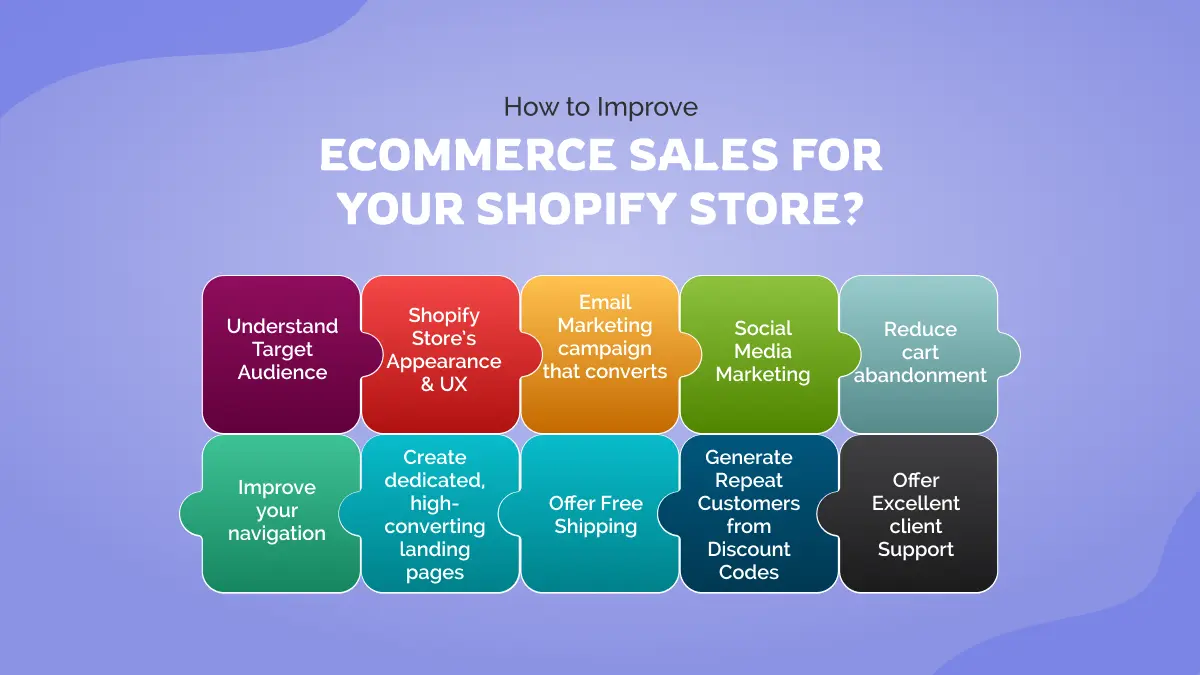 How to Improve

ECOMMERCE SALES FOR YOUR SHOPIFY STORE?

Understand Target Audience

Shopify Store's Appearance & UX

Email Marketing campaign that converts

Social Media Marketing

Reduce cart abandonment

Improve your navigation

Create dedicated, high-converting landing pages

Offer Free Shipping

Generate Repeat Customers from Discount Codes

Offer Excellent client Support